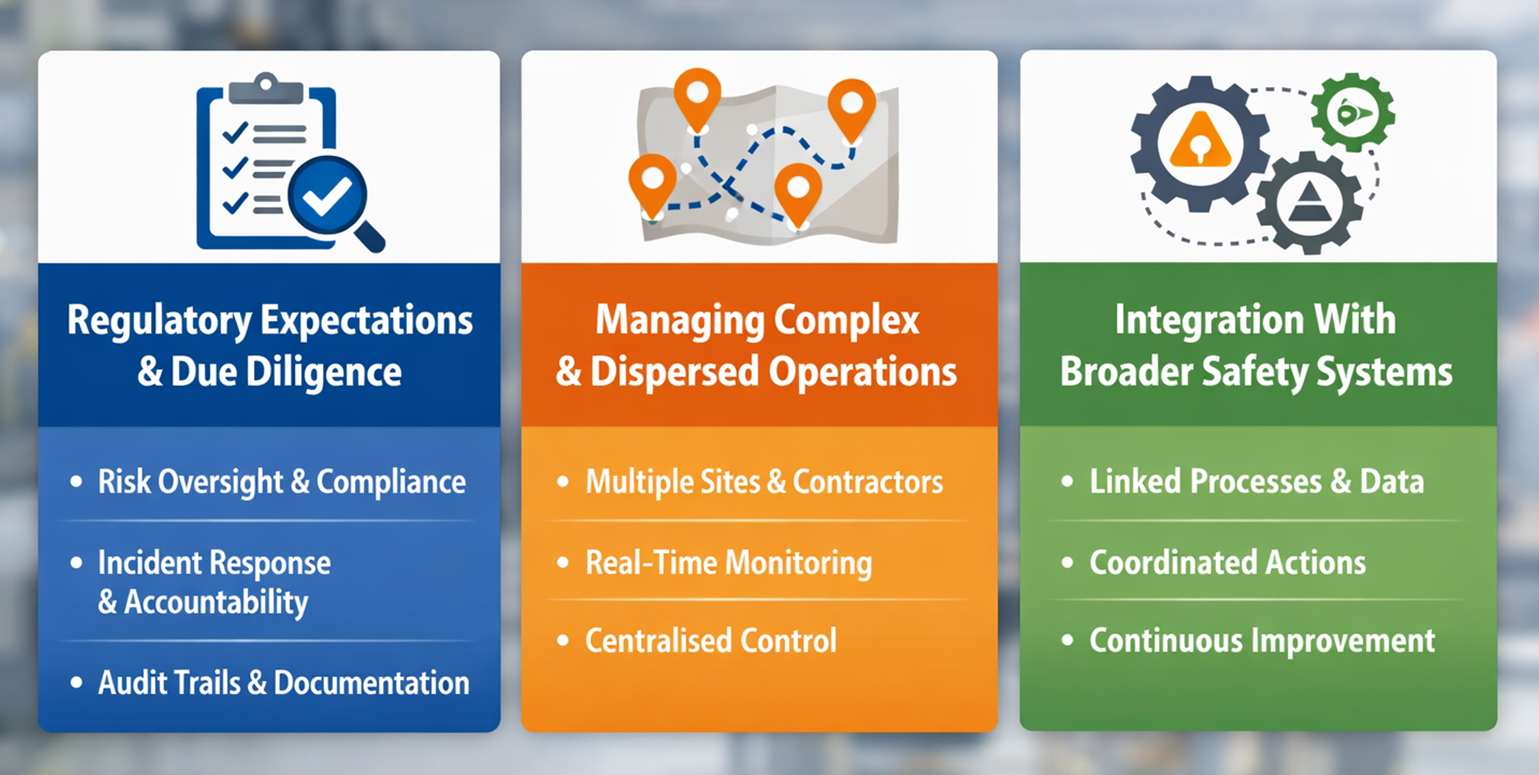 Regulatory Expectations & Due Diligence

• Risk Oversight & Compliance

• Incident Response & Accountability

• Audit Trails & Documentation

Managing Complex & Dispersed Operations

• Multiple Sites & Contractors

• Real-Time Monitoring

• Centralised Control

Integration With Broader Safety Systems

• Linked Processes & Data

• Coordinated Actions

• Continuous Improvement